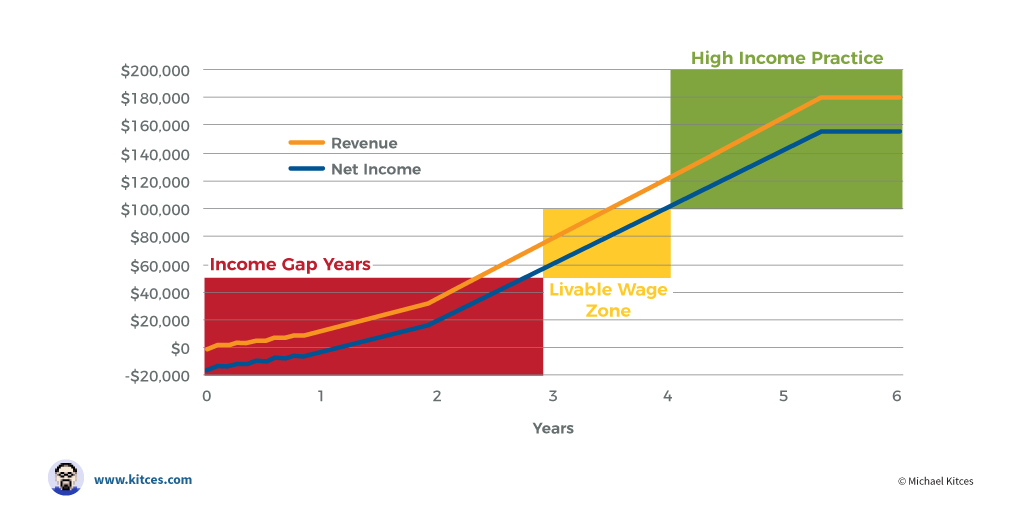 High Income Practice

$200,000
$180,000
$160,000
$140,000
$120,000
$100,000
$80,000
$60,000
$40,000
$20,000
$0
-$20,000

Revenue
Net Income

Income Gap Years

Livable Wage Zone

0 1 2 3 4 5 6

Years

www.kitces.com

© Michael Kitces